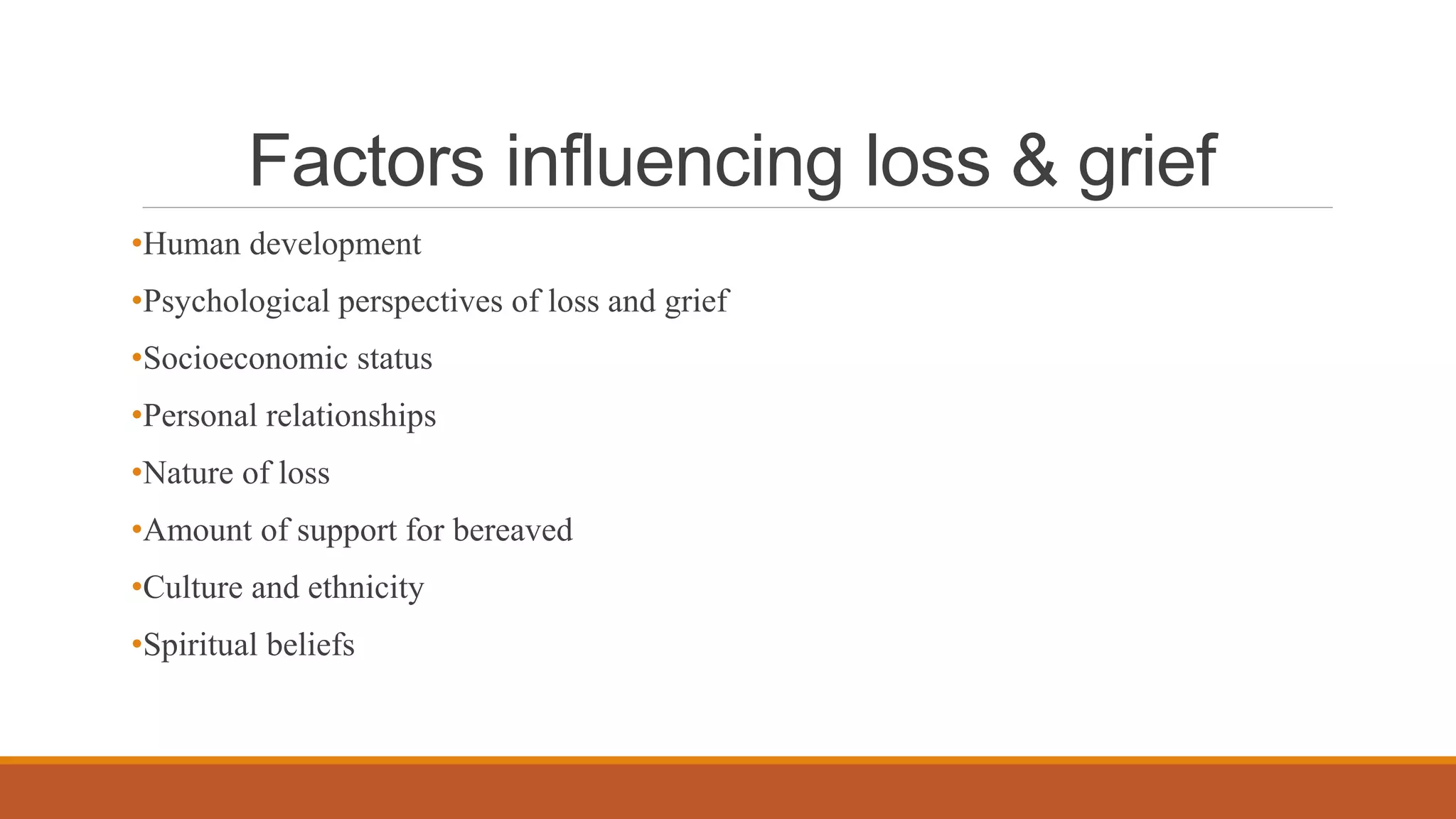 Factors influencing loss & grief

•Human development

•Psychological perspectives of loss and grief

•Socioeconomic status

•Personal relationships

•Nature of loss

•Amount of support for bereaved

•Culture and ethnicity

•Spiritual beliefs